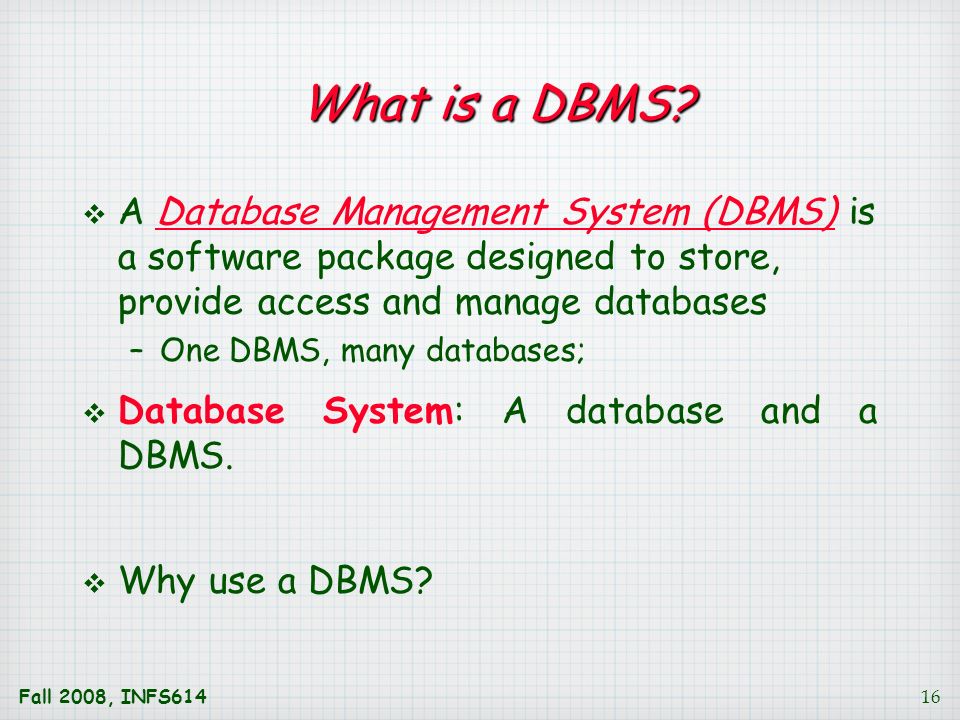 What is a DBMS?

❖ A Database Management System (DBMS) is a software package designed to store, provide access and manage databases

– One DBMS, many databases;

❖ Database System: A database and a DBMS.

❖ Why use a DBMS?

Fall 2008, INFS614

16